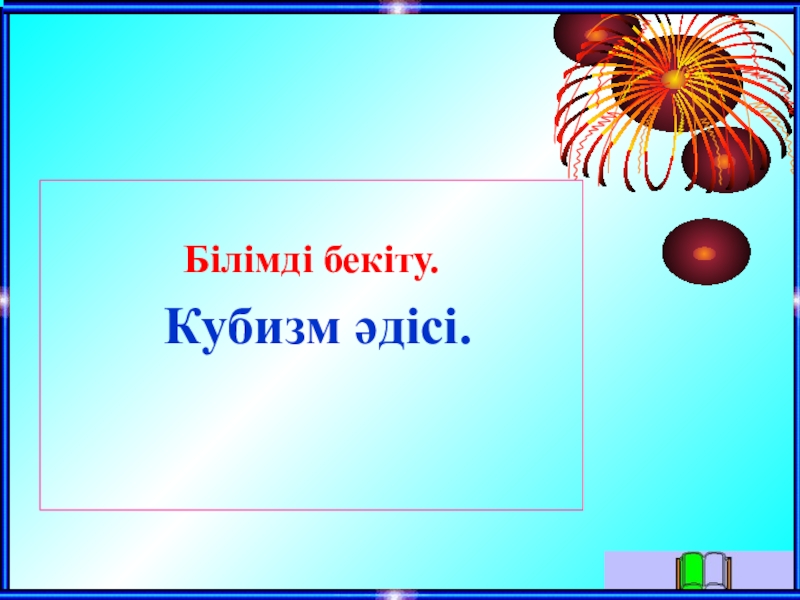 Білімді бекіту.

Кубизм әдісі.